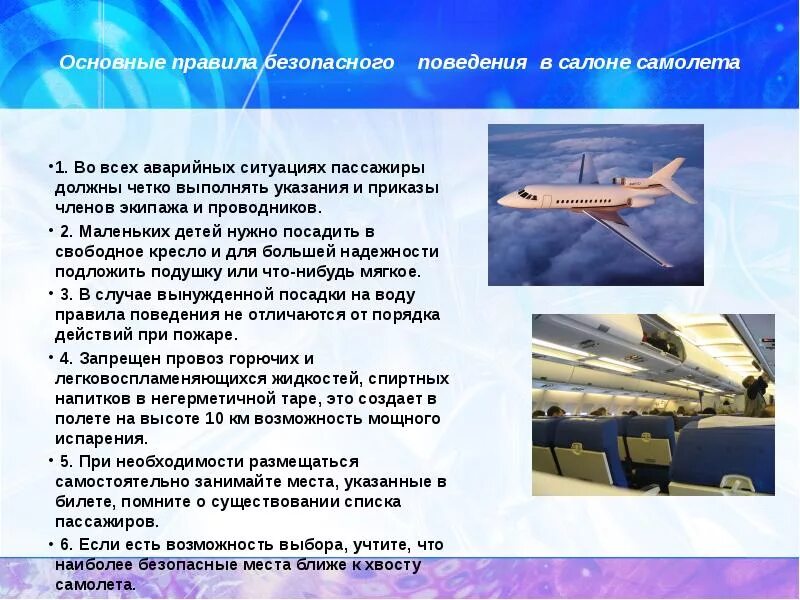 Основные правила безопасного поведения в салоне самолета

•1. Во всех аварийных ситуациях пассажиры должны четко выполнять указания и приказы членов экипажа и проводников.

• 2. Маленьких детей нужно посадить в свободное кресло и для большей надежности подложить подушку или что-нибудь мягкое.

• 3. В случае вынужденной посадки на воду правила поведения не отличаются от порядка действий при пожаре.

• 4. Запрещен провоз горючих и легковоспламеняющихся жидкостей, спиртных напитков в негерметичной таре, это создает в полете на высоте 10 км возможность мощного испарения.

• 5. При необходимости размещаться самостоятельно занимайте места, указанные в билете, помните о существовании списка пассажиров.

• 6. Если есть возможность выбора, учтите, что наиболее безопасные места ближе к хвосту самолета.